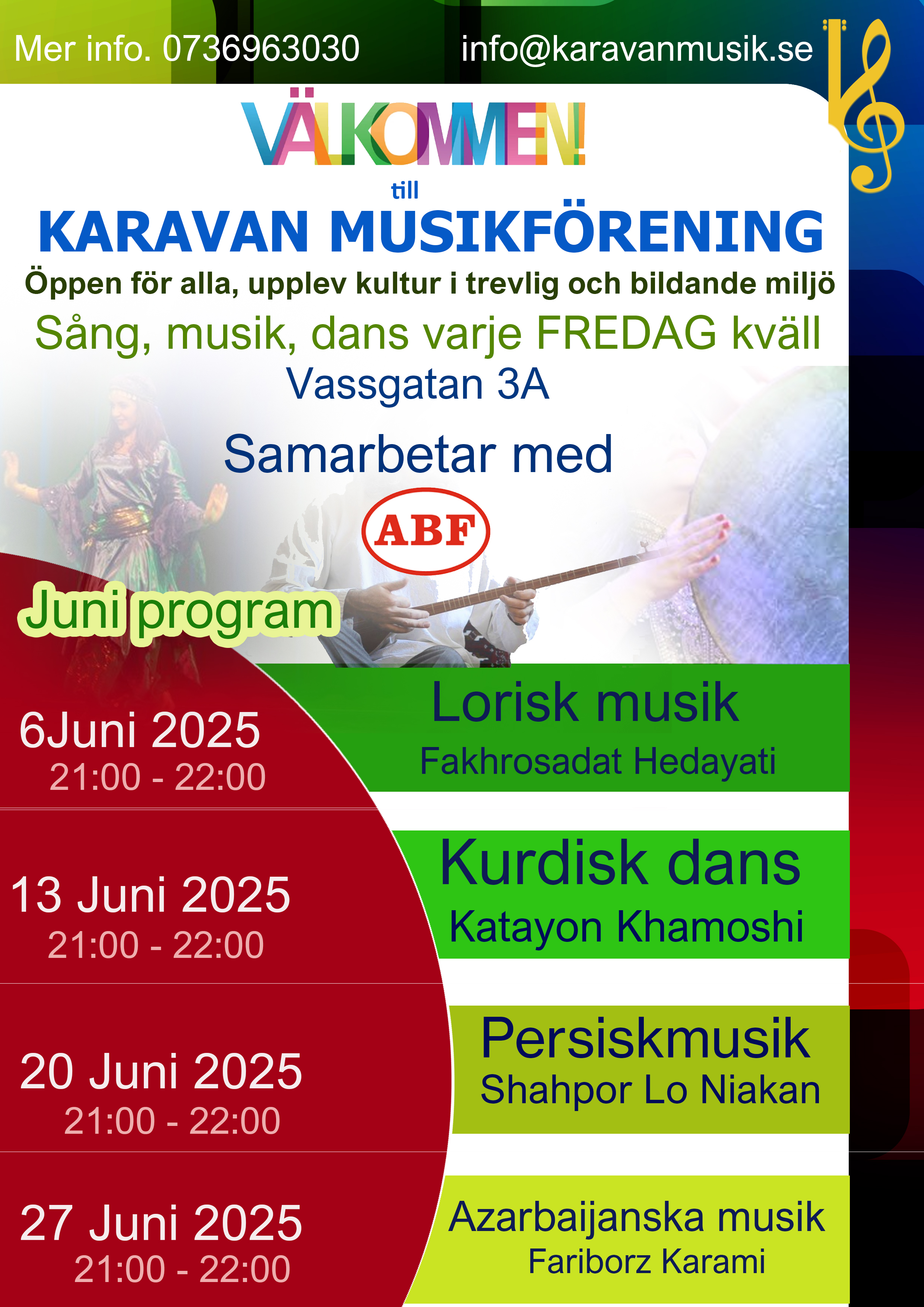 Mer info. 0736963030

info@karavanmusik.se

VÄLKOMMEN!

till

KARAVAN MUSIKFÖRENING

Öppen för alla, upplev kultur i trevlig och bildande miljö

Sång, musik, dans varje FREDAG kväll

Vassgatan 3A

Samarbetar med

ABF

Juni program

6Juni 2025
21:00 - 22:00

Lorisk musik
Fakhrosadat Hedayati

13 Juni 2025
21:00 - 22:00

Kurdisk dans
Katayon Khamoshi

20 Juni 2025
21:00 - 22:00

Persiskmusik
Shahpor Lo Niakan

27 Juni 2025
21:00 - 22:00

Azarbaijanska musik
Fariborz Karami